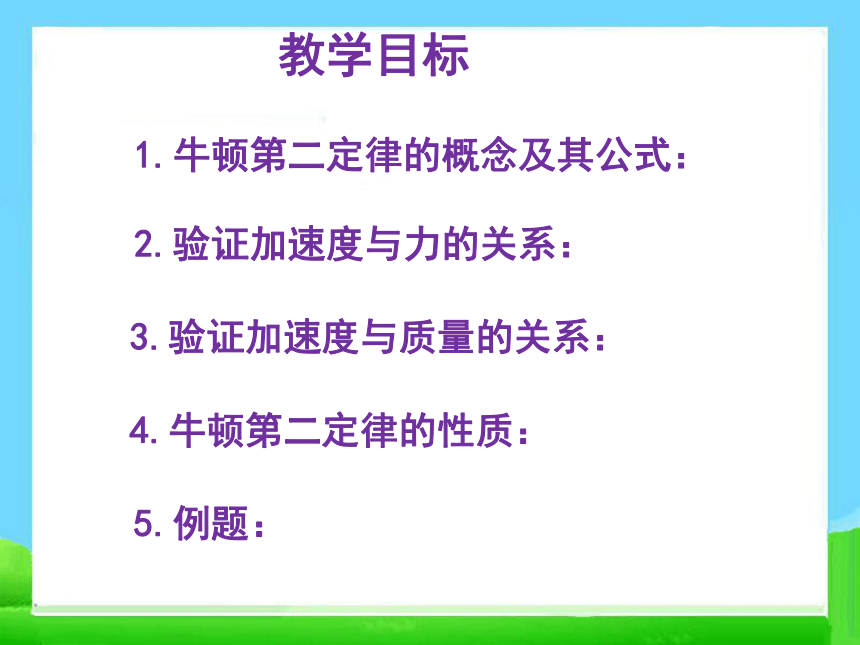 教学目标

1. 牛顿第二定律的概念及其公式：

2. 验证加速度与力的关系：

3. 验证加速度与质量的关系：

4. 牛顿第二定律的性质：

5. 例题：